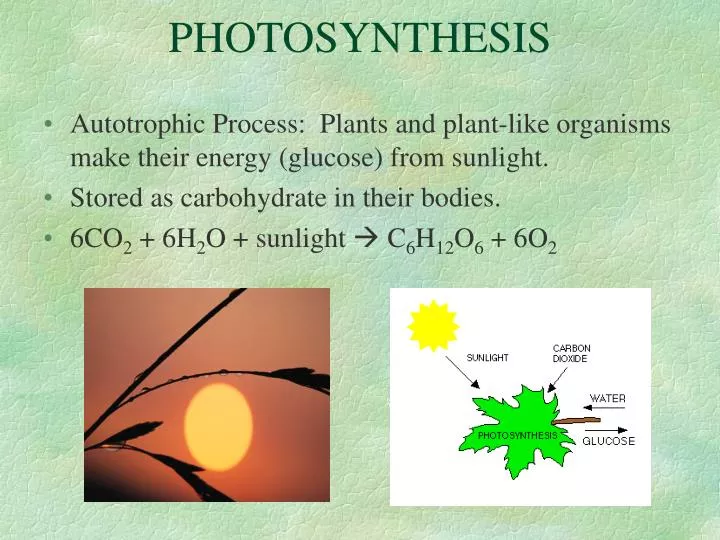 PHOTOSYNTHESIS

• Autotrophic Process: Plants and plant-like organisms make their energy (glucose) from sunlight.
• Stored as carbohydrate in their bodies.
• $6CO_2 + 6H_2O + \text{sunlight} \rightarrow C_6H_{12}O_6 + 6O_2$

SUNLIGHT
CARBON DIOXIDE
WATER
PHOTOSYNTHESIS
GLUCOSE